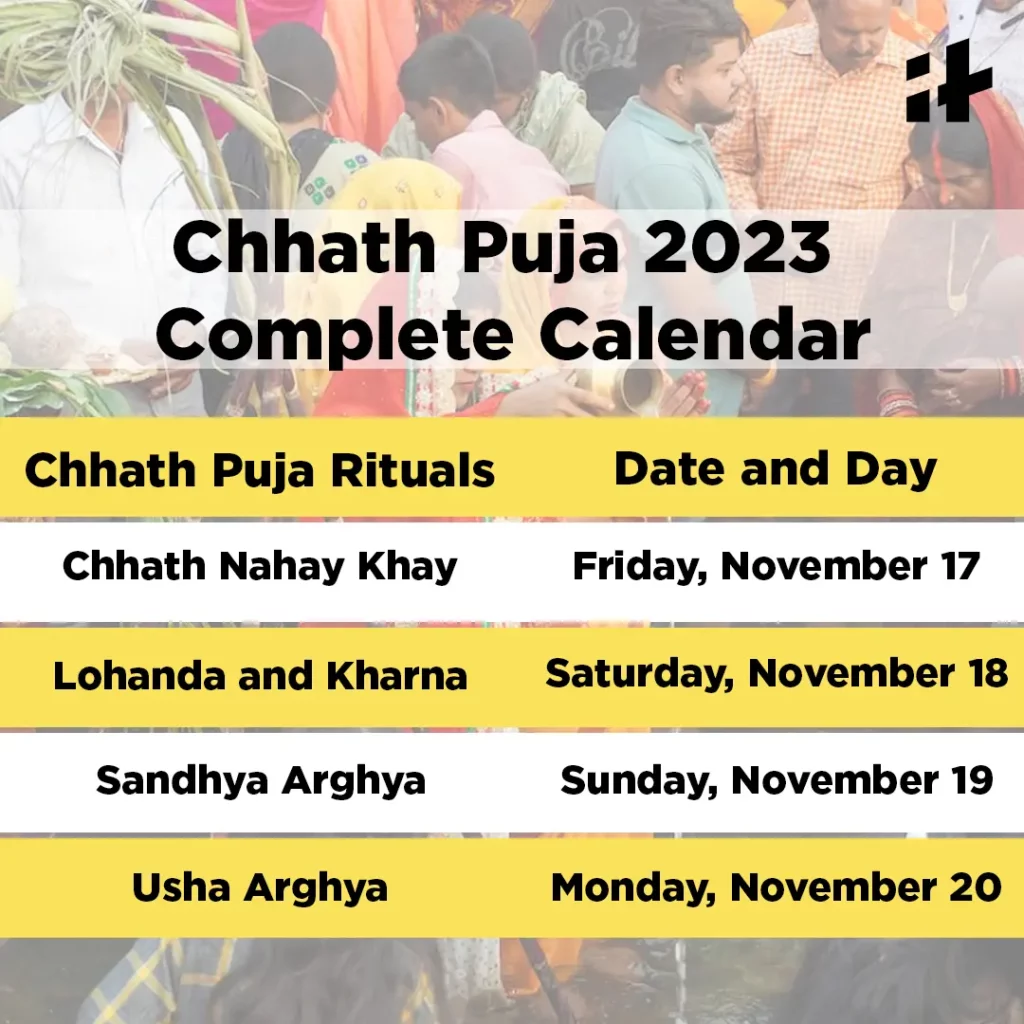 it

Chhath Puja 2023
Complete Calendar

| Chhath Puja Rituals | Date and Day |
|---|---|
| Chhath Nahay Khay | Friday, November 17 |
| Lohanda and Kharna | Saturday, November 18 |
| Sandhya Arghya | Sunday, November 19 |
| Usha Arghya | Monday, November 20 |